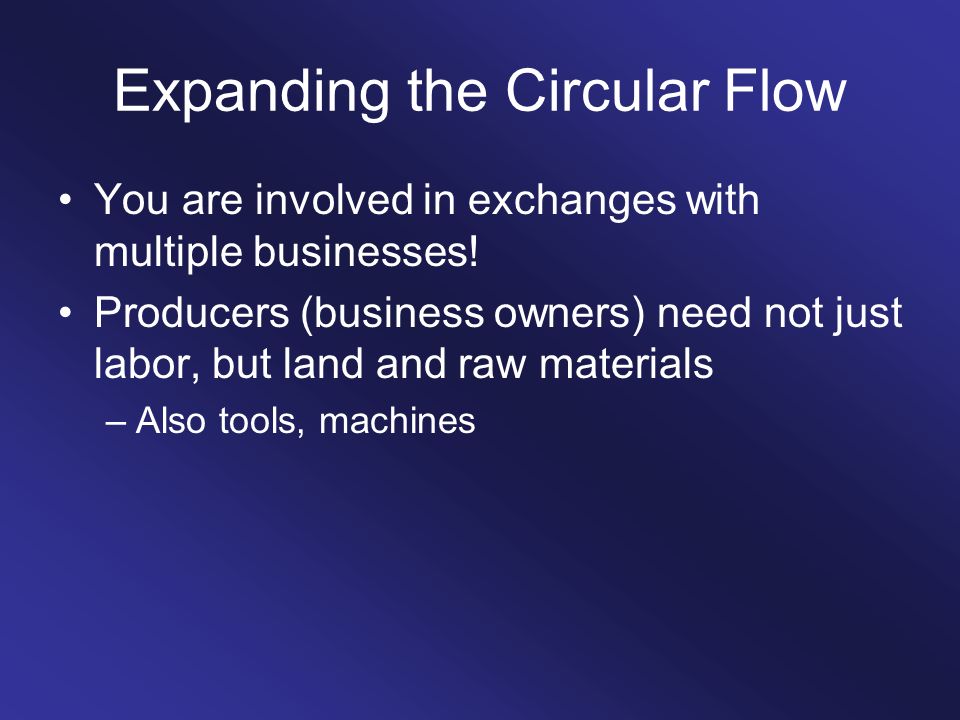 Expanding the Circular Flow

• You are involved in exchanges with multiple businesses!

• Producers (business owners) need not just labor, but land and raw materials

– Also tools, machines